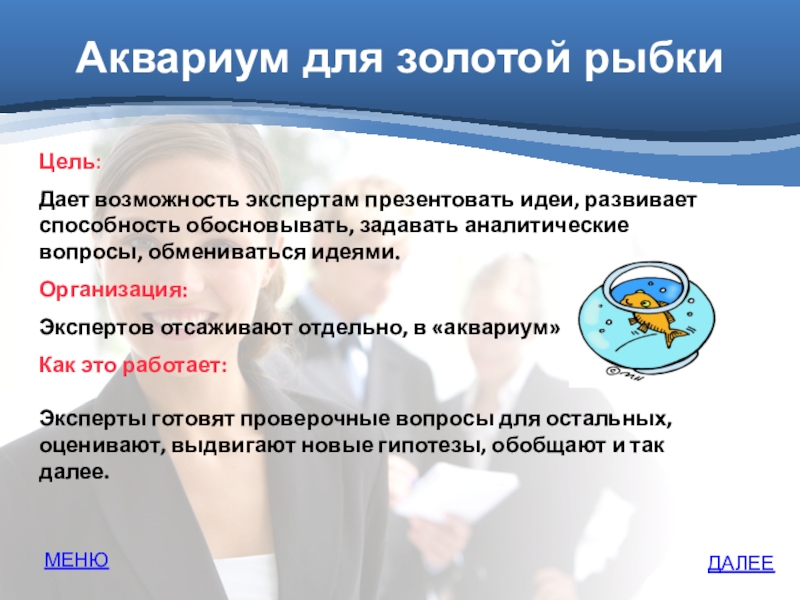 Аквариум для золотой рыбки

Цель:

Дает возможность экспертам презентовать идеи, развивает способность обосновывать, задавать аналитические вопросы, обмениваться идеями.

Организация:

Экспертов отсаживают отдельно, в «аквариум»

Как это работает:

Эксперты готовят проверочные вопросы для остальных, оценивают, выдвигают новые гипотезы, обобщают и так далее.

МЕНЮ

ДАЛЕЕ